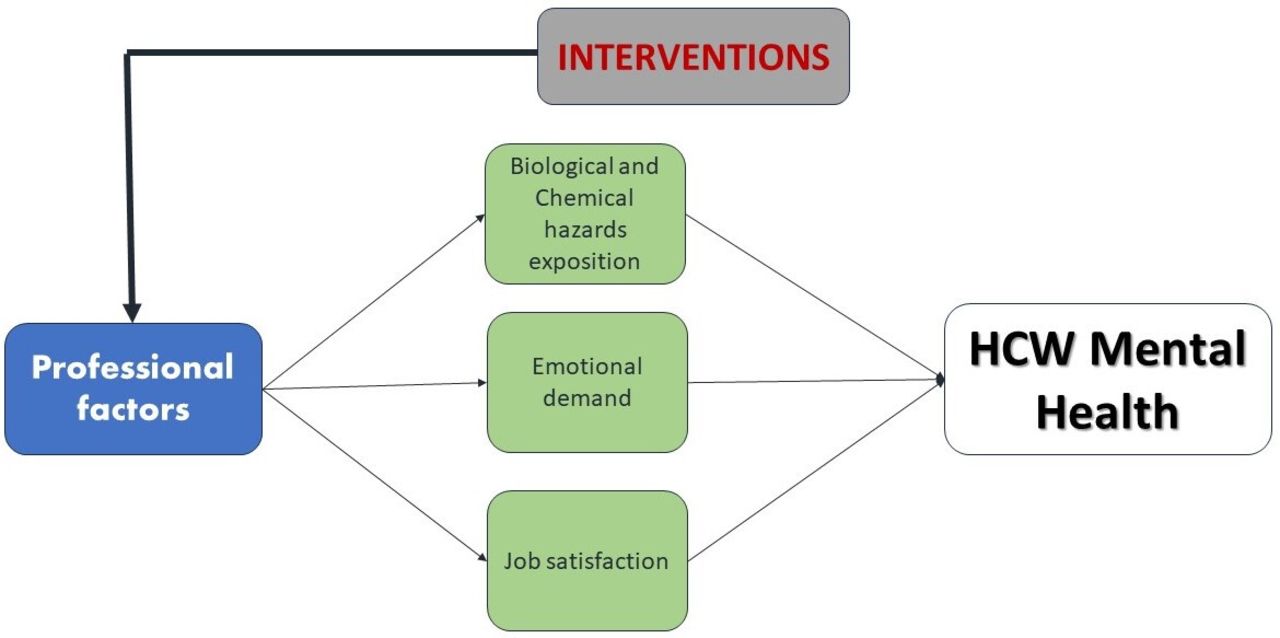 INTERVENTIONS

Professional factors

Biological and Chemical hazards exposition

Emotional demand

Job satisfaction

HCW Mental Health